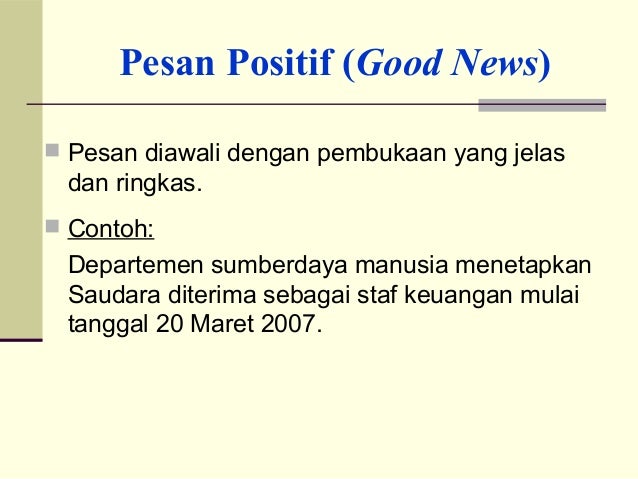 Pesan Positif (Good News)

Pesan diawali dengan pembukaan yang jelas dan ringkas.

Contoh:

Departemen sumberdaya manusia menetapkan Saudara diterima sebagai staf keuangan mulai tanggal 20 Maret 2007.